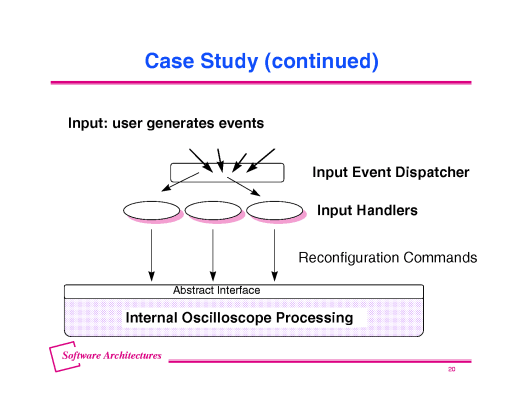 Case Study (continued)

Input: user generates events

Input Event Dispatcher

Input Handlers

Reconfiguration Commands

Abstract Interface

Internal Oscilloscope Processing

Software Architectures

20